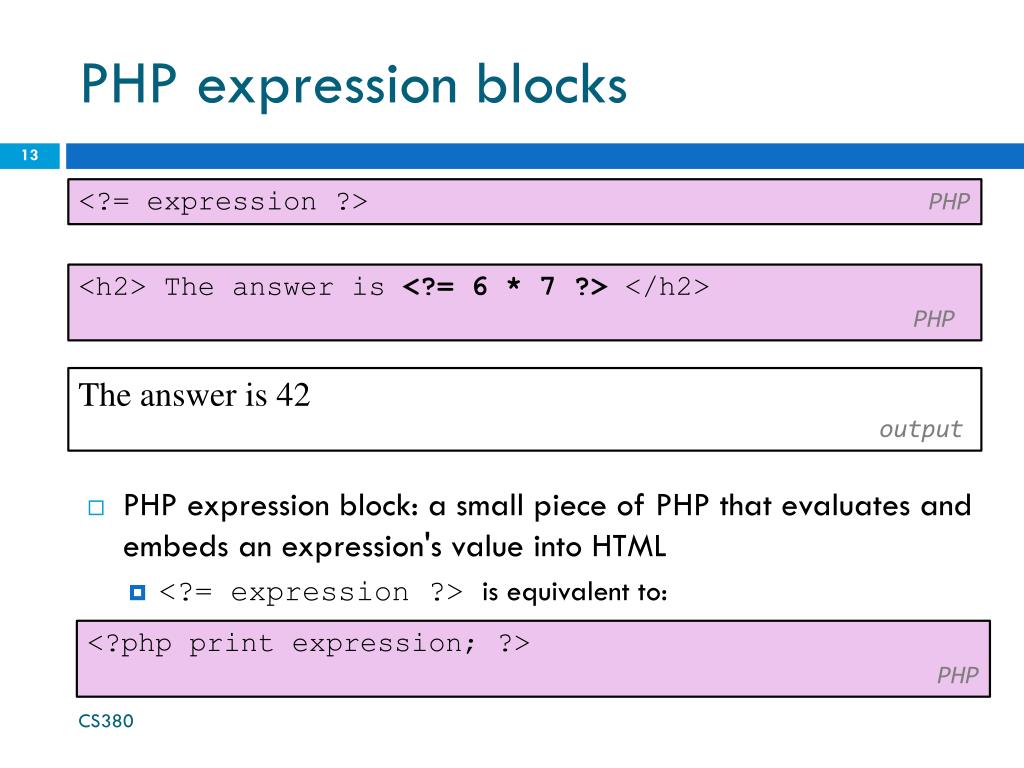 PHP expression blocks

13

<?= expression ?>
PHP

<h2> The answer is <?= 6 * 7 ?> </h2>
PHP

The answer is 42
output

PHP expression block: a small piece of PHP that evaluates and embeds an expression's value into HTML

<?= expression ?> is equivalent to:

<?php print expression; ?>
PHP

CS380